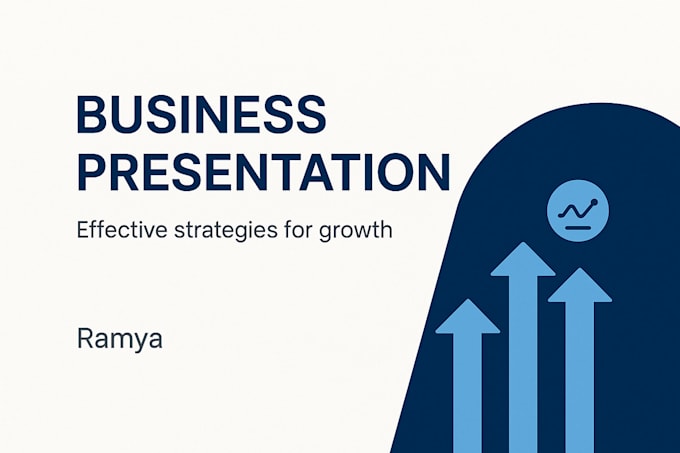 BUSINESS PRESENTATION

Effective strategies for growth

Ramya